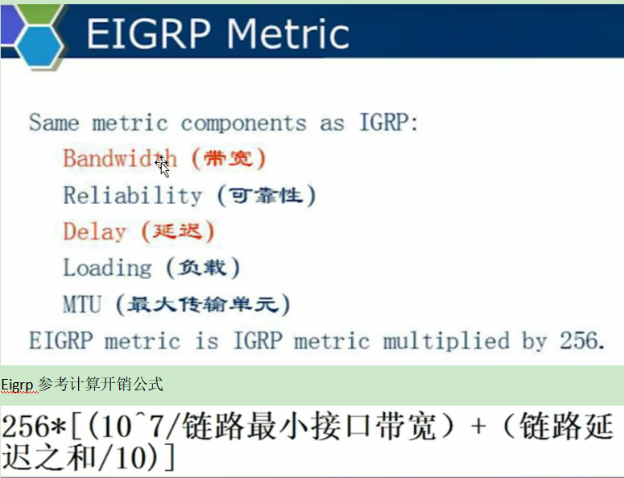 EIGRP Metric

Same metric components as IGRP:
Bandwidth (带宽)
Reliability (可靠性)
Delay (延迟)
Loading (负载)
MTU (最大传输单元)
EIGRP metric is IGRP metric multiplied by 256.

Eigrp 参考计算开销公式

256*[(10^7/链路最小接口带宽)+(链路延迟之和/10)]